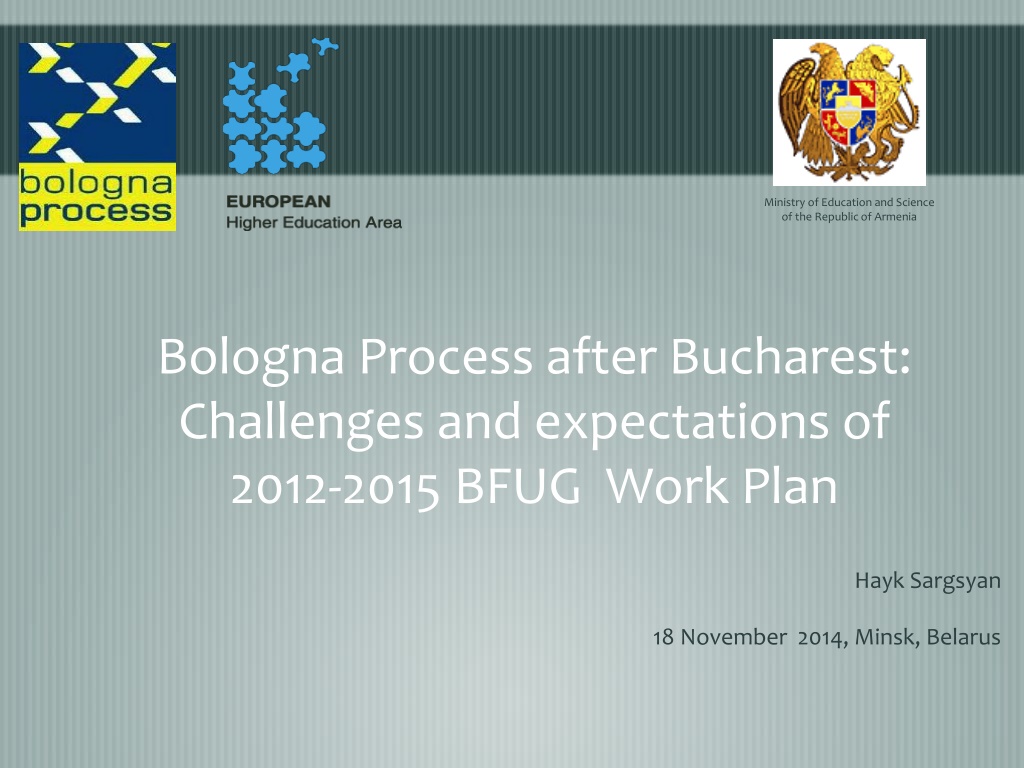 bologna process

EUROPEAN
Higher Education Area

Ministry of Education and Science of the Republic of Armenia

Bologna Process after Bucharest: Challenges and expectations of 2012-2015 BFUG Work Plan

Hayk Sargsyan

18 November 2014, Minsk, Belarus